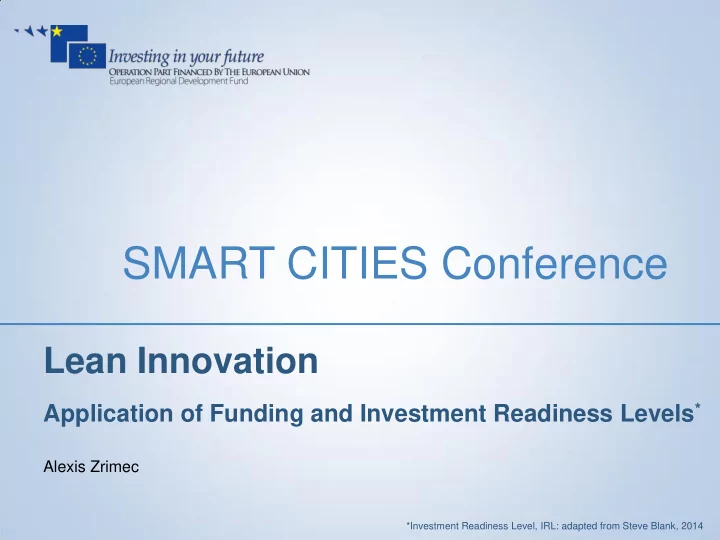 Investing in your future
OPERATION PART FINANCED BY THE EUROPEAN UNION
European Regional Development Fund

SMART CITIES Conference

Lean Innovation

Application of Funding and Investment Readiness Levels*

Alexis Zrimec

*Investment Readiness Level, IRL: adapted from Steve Blank, 2014